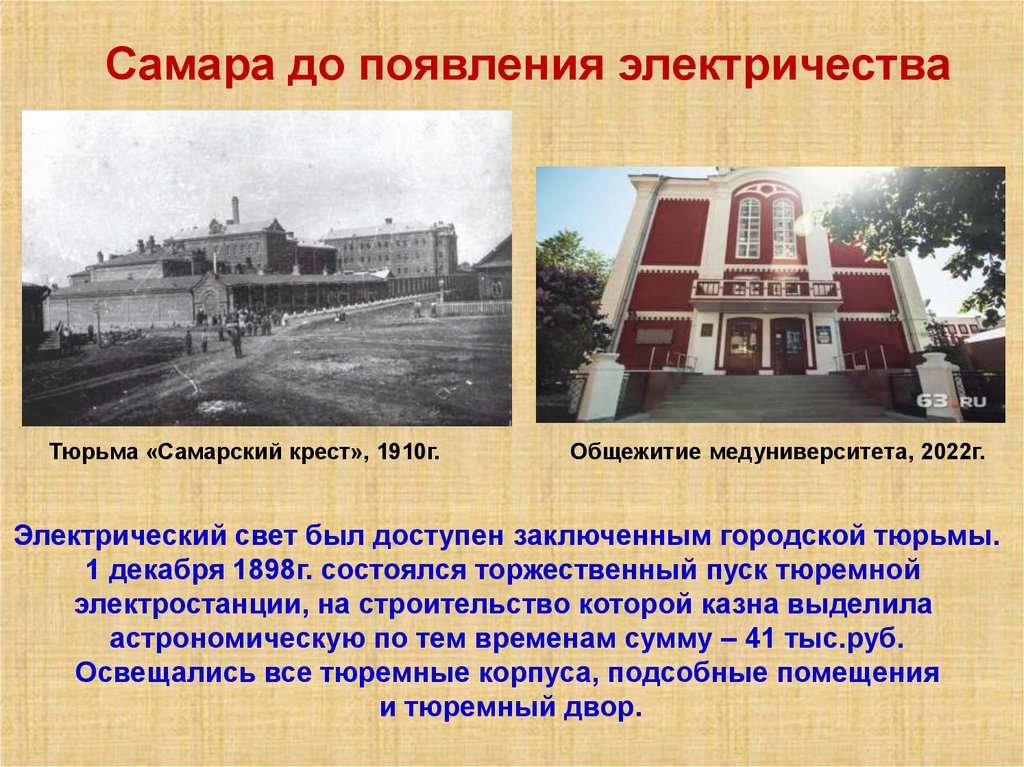 Самара до появления электричества

63.RU

Тюрьма «Самарский крест», 1910г.

Общежитие медуниверситета, 2022г.

Электрический свет был доступен заключенным городской тюрьмы. 1 декабря 1898г. состоялся торжественный пуск тюремной электростанции, на строительство которой казна выделила астрономическую по тем временам сумму – 41 тыс.руб. Освещались все тюремные корпуса, подсобные помещения и тюремный двор.